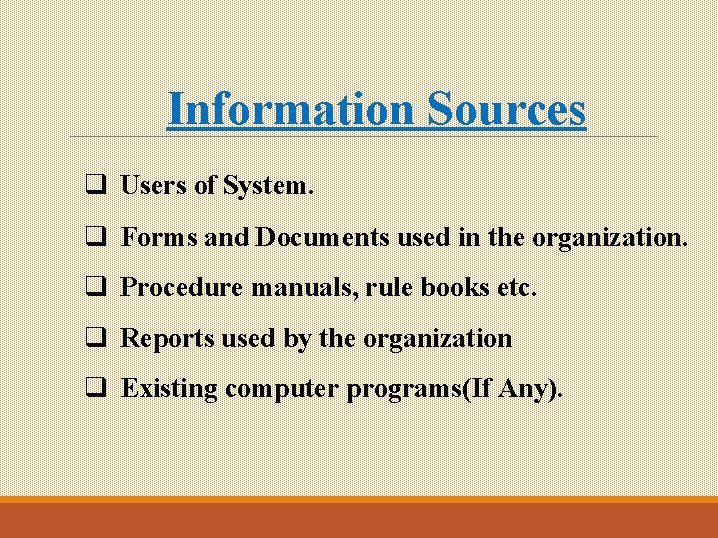 Information Sources

❑ Users of System.

❑ Forms and Documents used in the organization.

❑ Procedure manuals, rule books etc.

❑ Reports used by the organization

❑ Existing computer programs(If Any).